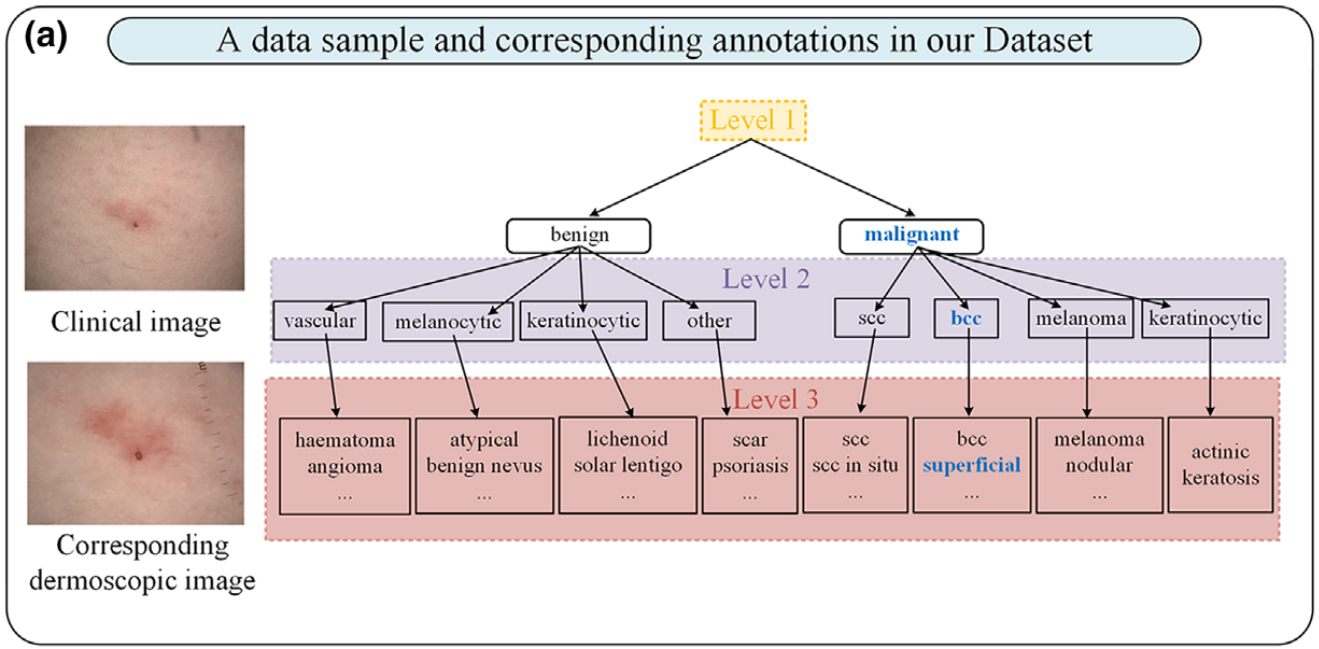 (a)

A data sample and corresponding annotations in our Dataset

Clinical image

Corresponding dermoscopic image

Level 1

benign

malignant

Level 2

vascular

melanocytic

keratinocytic

other

scc

bcc

melanoma

keratinocytic

Level 3

haematoma angioma ...

atypical benign nevus ...

lichenoid solar lentigo ...

scar psoriasis ...

scc scc in situ ...

bcc superficial ...

melanoma nodular ...

actinic keratosis